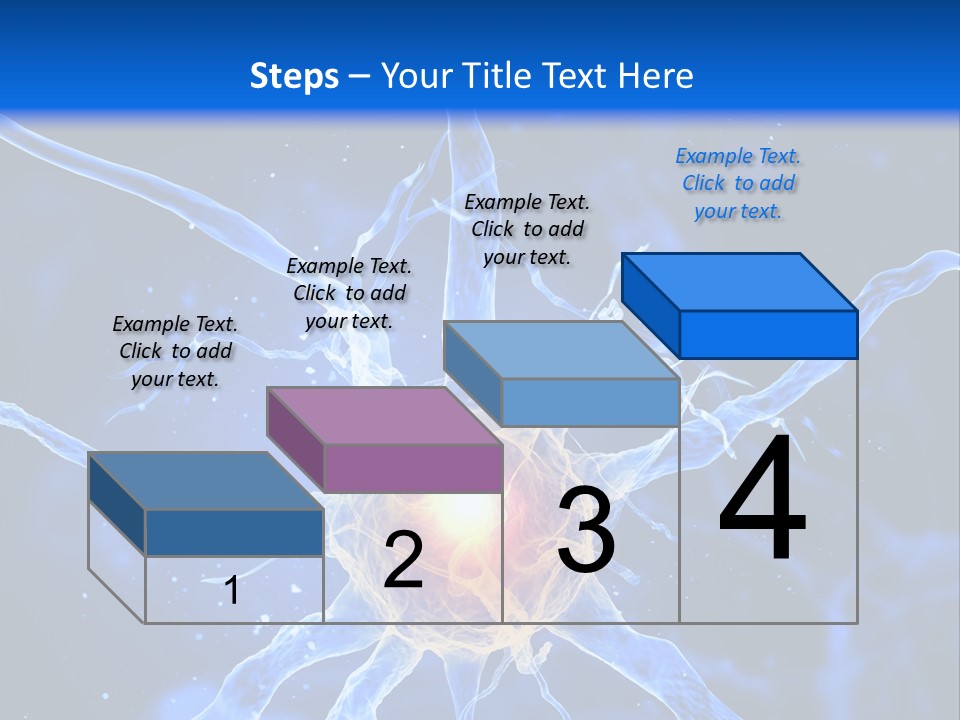 Steps – Your Title Text Here

Example Text. Click to add your text.

Example Text. Click to add your text.

Example Text. Click to add your text.

Example Text. Click to add your text.

1

2

3

4